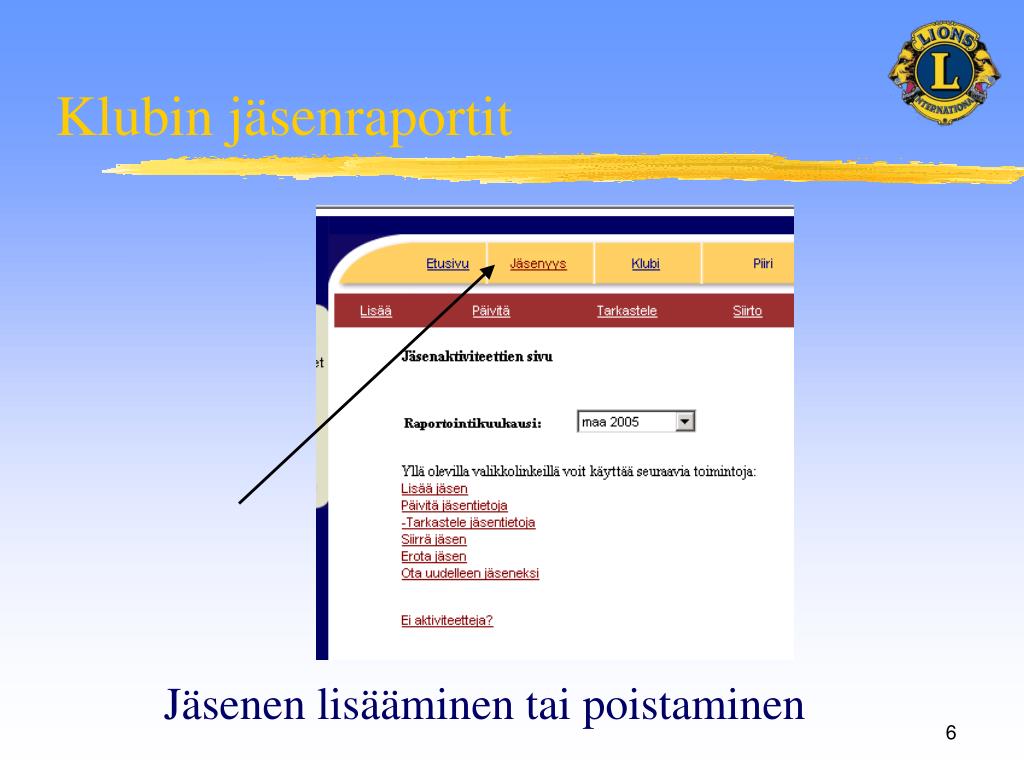 LIONS
L
INTERNATIONAL

Klubin jäsenraportit

Etusivu Jäsenyys Klubi Piiri

Lisää Päivitä Tarkastele Siirto

et

Jäsenaktiviteettien sivu

Raportointikuukausi: maa 2005

Yllä olevilla valikkolinkeillä voit käyttää seuraavia toimintoja:
Lisää jäsen
Päivitä jäsentietoja
-Tarkastele jäsentietoja
Siirrä jäsen
Erota jäsen
Ota uudelleen jäseneksi

Ei aktiviteetteja?

Jäsenen lisääminen tai poistaminen

6